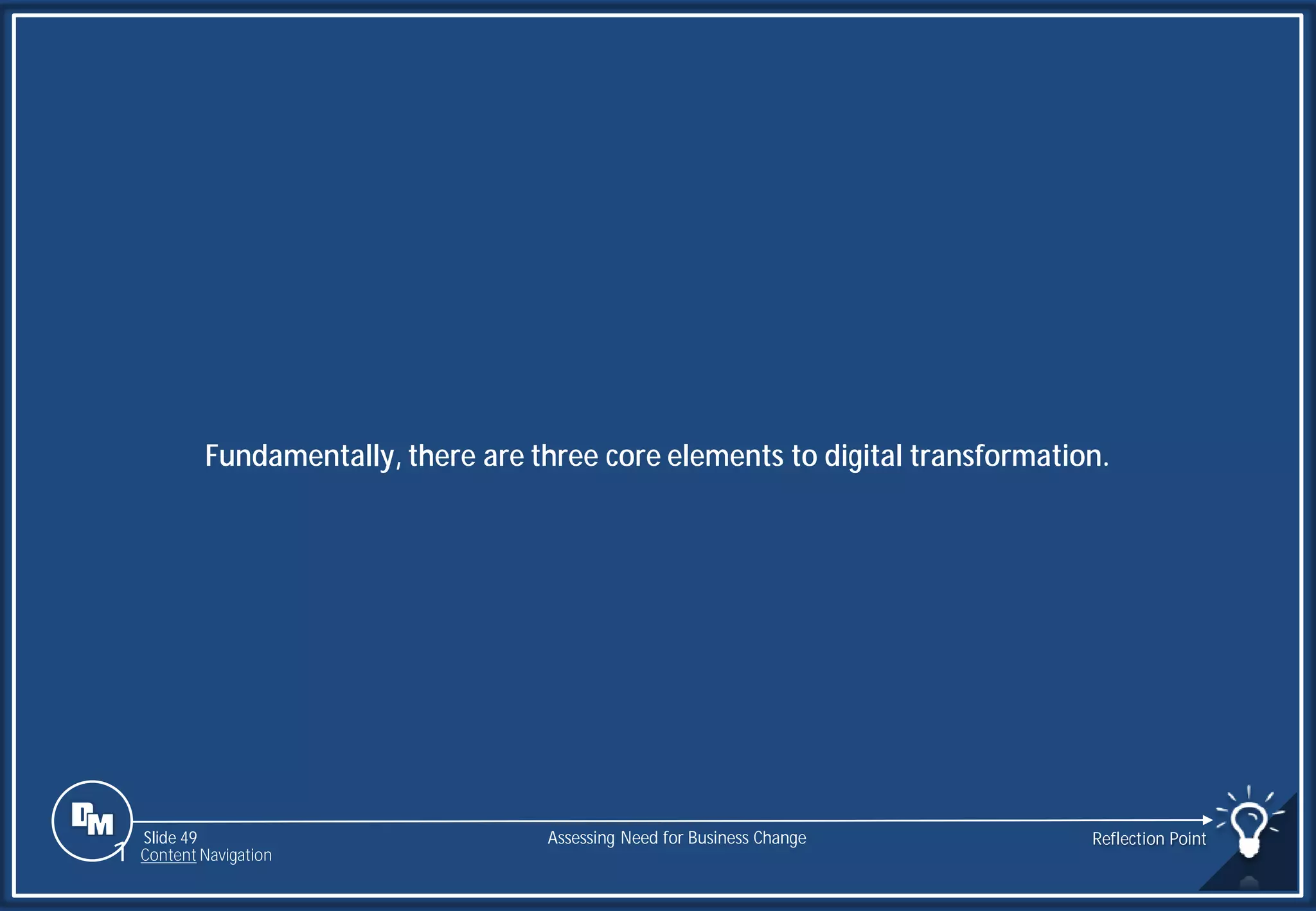 Fundamentally, there are three core elements to digital transformation.

DM

Slide 49
Content Navigation

Assessing Need for Business Change

Reflection Point